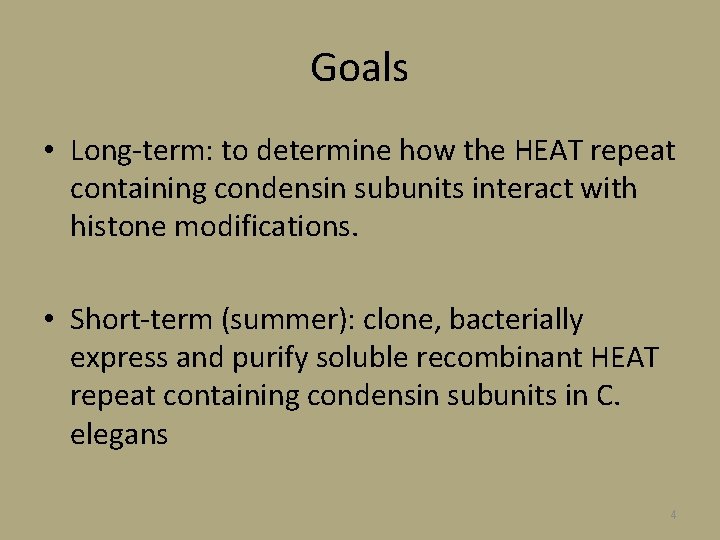 Goals

• Long-term: to determine how the HEAT repeat containing condensin subunits interact with histone modifications.

• Short-term (summer): clone, bacterially express and purify soluble recombinant HEAT repeat containing condensin subunits in C. elegans

4